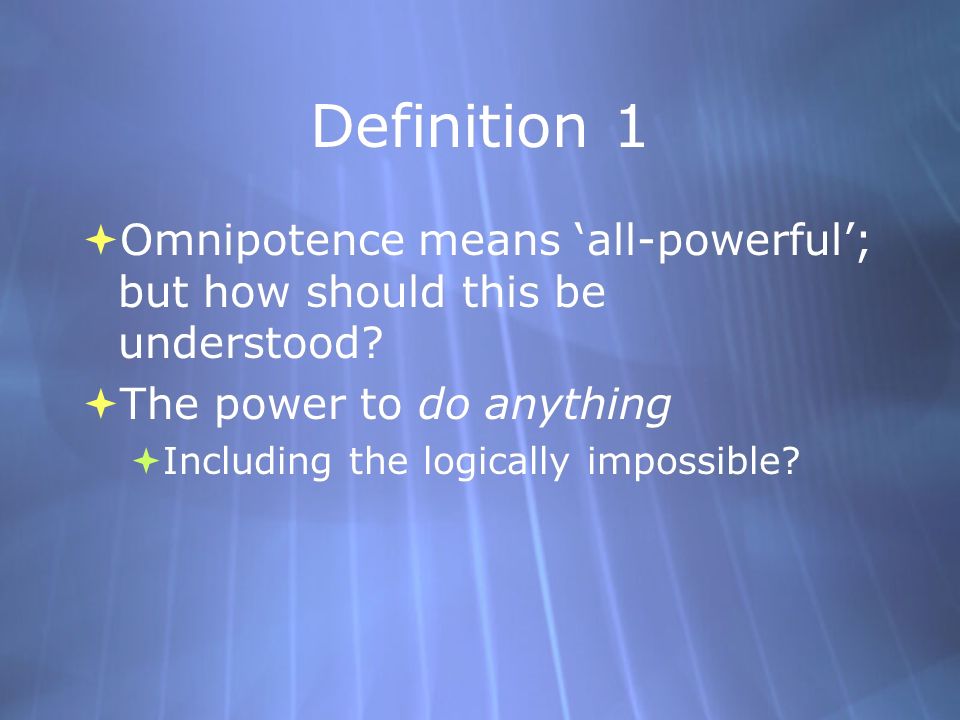 Definition 1

Omnipotence means ‘all-powerful’; but how should this be understood?

The power to do anything

Including the logically impossible?